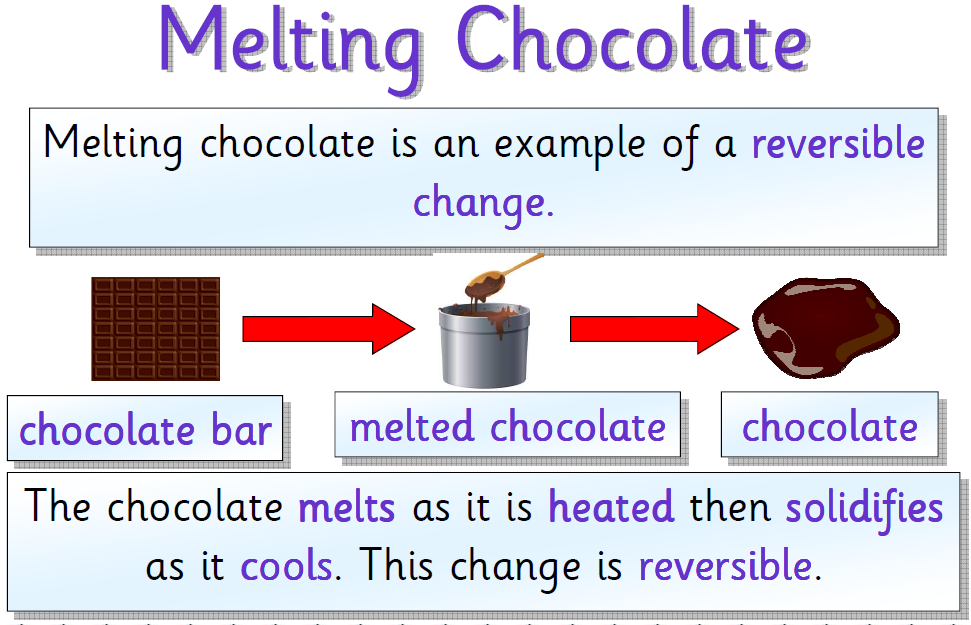 Melting Chocolate

Melting chocolate is an example of a reversible change.

chocolate bar

melted chocolate

chocolate

The chocolate melts as it is heated then solidifies as it cools. This change is reversible.